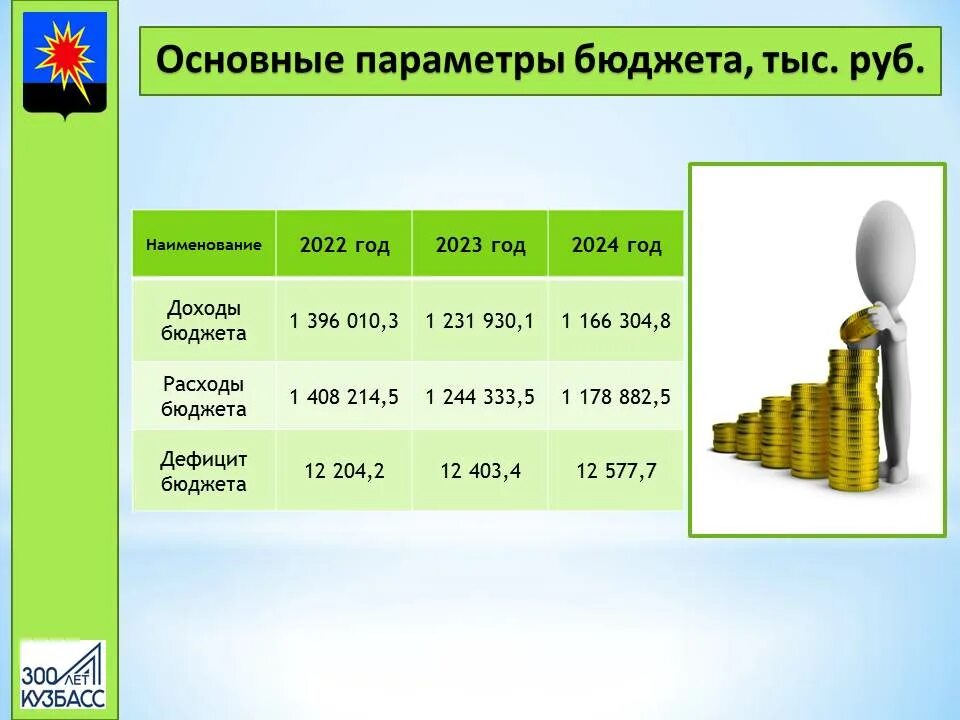 Основные параметры бюджета, тыс. руб.

| Наименование | 2022 год | 2023 год | 2024 год |
|---|---|---|---|
| Доходы бюджета | 1 396 010,3 | 1 231 930,1 | 1 166 304,8 |
| Расходы бюджета | 1 408 214,5 | 1 244 333,5 | 1 178 882,5 |
| Дефицит бюджета | 12 204,2 | 12 403,4 | 12 577,7 |

300 ЛЕТ КУЗБАСС